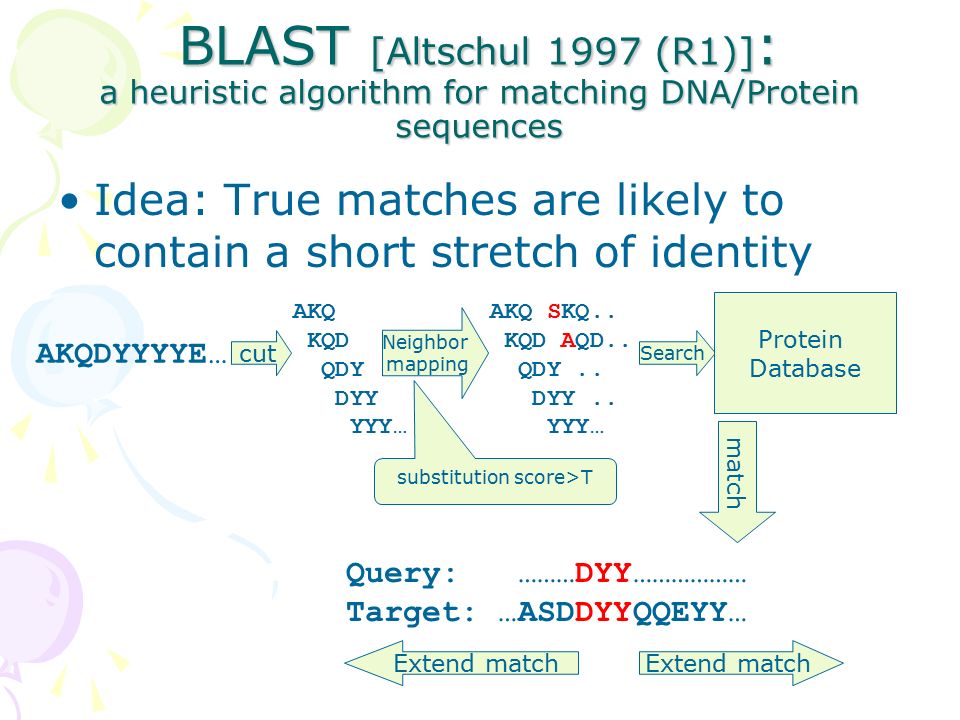 BLAST [Altschul 1997 (R1)]: a heuristic algorithm for matching DNA/Protein sequences

• Idea: True matches are likely to contain a short stretch of identity

AKQDYYYYE… cut

AKQ
KQD
QDY
DYY
YYY…

Neighbor mapping

substitution score>T

AKQ SKQ..
KQD AQD..
QDY ..
DYY ..
YYY…

Search

Protein Database

match

Query: ………DYY………………
Target: …ASDDYYQQEYY…

Extend match

Extend match